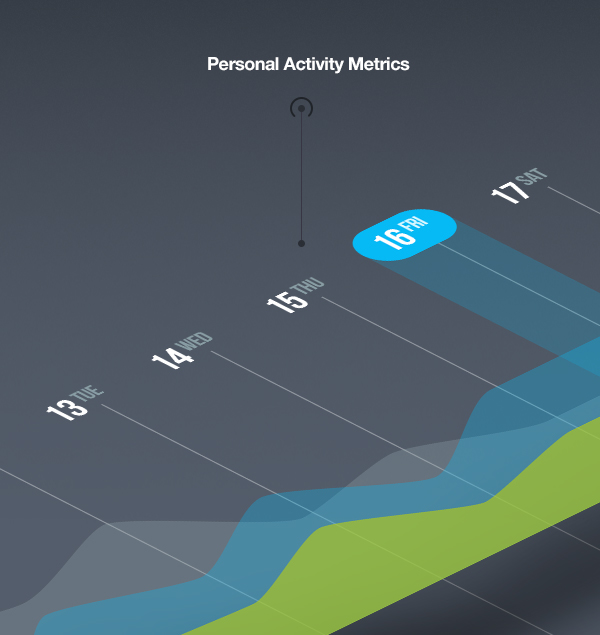 Personal Activity Metrics

13 TUE

14 WED

15 THU

16 FRI

17 SAT